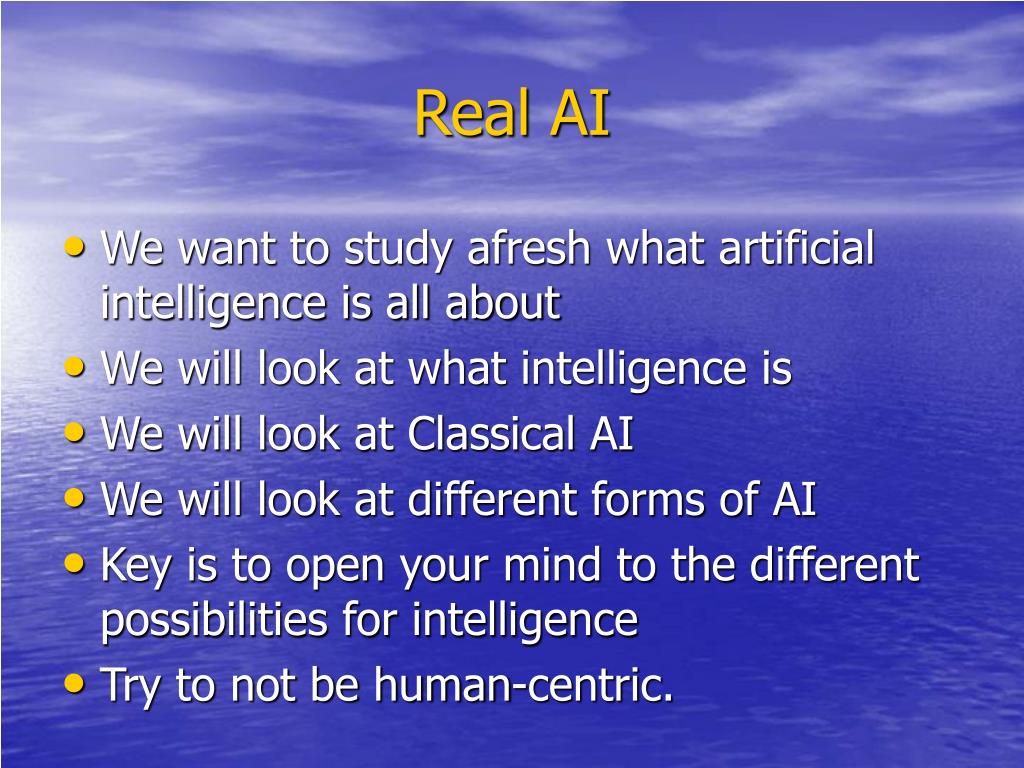 Real AI

• We want to study afresh what artificial intelligence is all about
• We will look at what intelligence is
• We will look at Classical AI
• We will look at different forms of AI
• Key is to open your mind to the different possibilities for intelligence
• Try to not be human-centric.